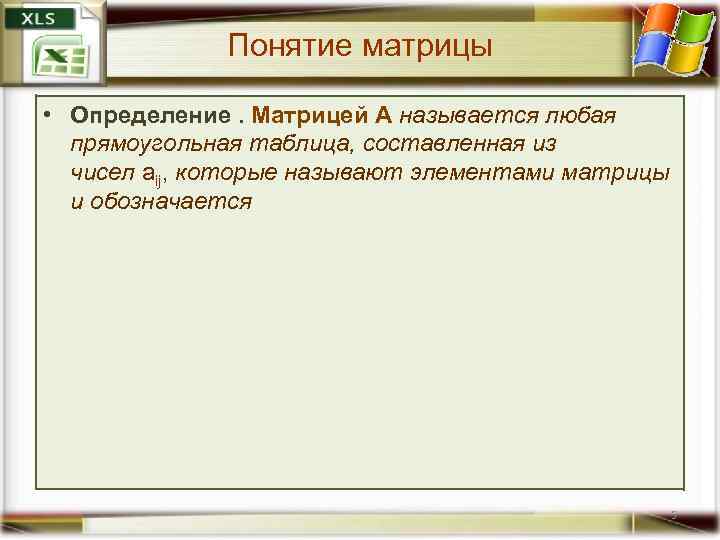 XLS

Понятие матрицы

• Определение . Матрицей А называется любая прямоугольная таблица, составленная из чисел $a_{ij}$, которые называют элементами матрицы и обозначается